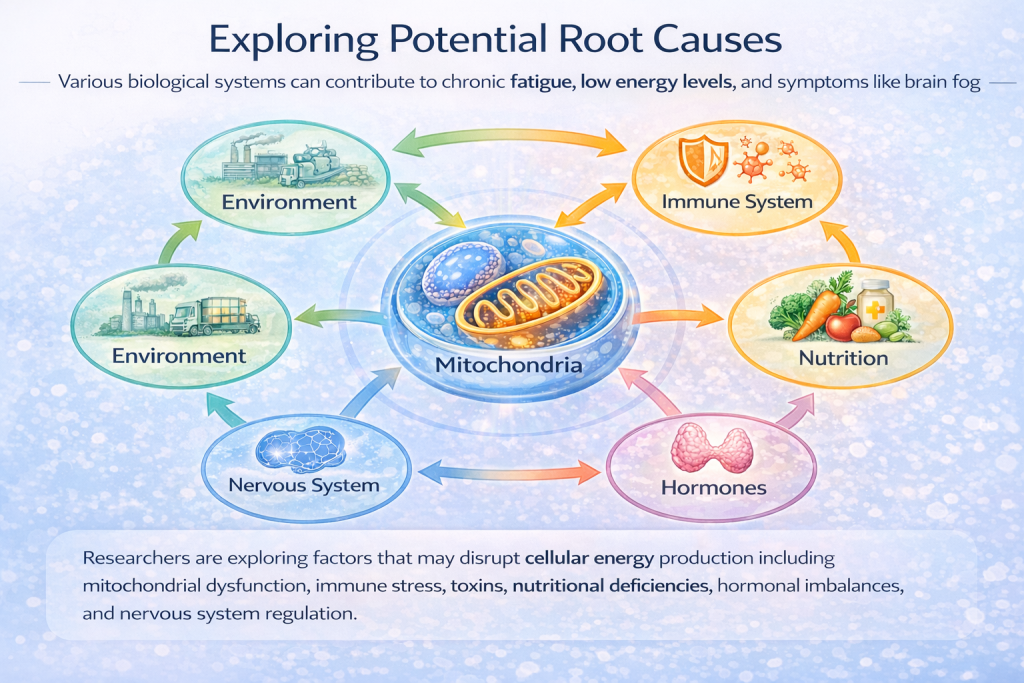 Exploring Potential Root Causes

Various biological systems can contribute to chronic fatigue, low energy levels, and symptoms like brain fog

Environment

Immune System

Environment

Mitochondria

Nutrition

Nervous System

Hormones

Researchers are exploring factors that may disrupt cellular energy production including mitochondrial dysfunction, immune stress, toxins, nutritional deficiencies, hormonal imbalances, and nervous system regulation.